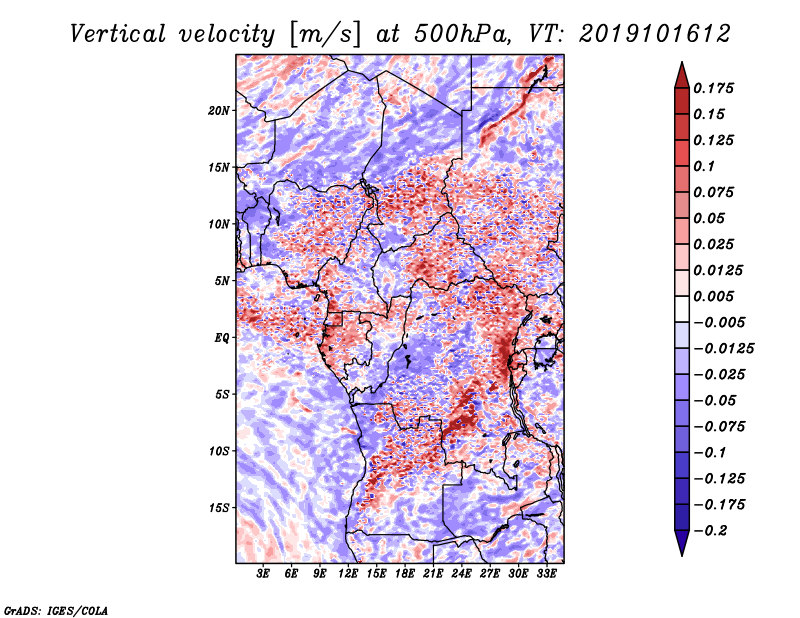 Vertical velocity [m/s] at 500hPa, VT: 2019101612

20N
15N
10N
5N
EQ
5S
10S
15S

3E 6E 9E 12E 15E 18E 21E 24E 27E 30E 33E

0.175
0.15
0.125
0.1
0.075
0.05
0.025
0.0125
0.005
−0.005
−0.0125
−0.025
−0.05
−0.075
−0.1
−0.125
−0.175
−0.2

GrADS: IGES/COLA